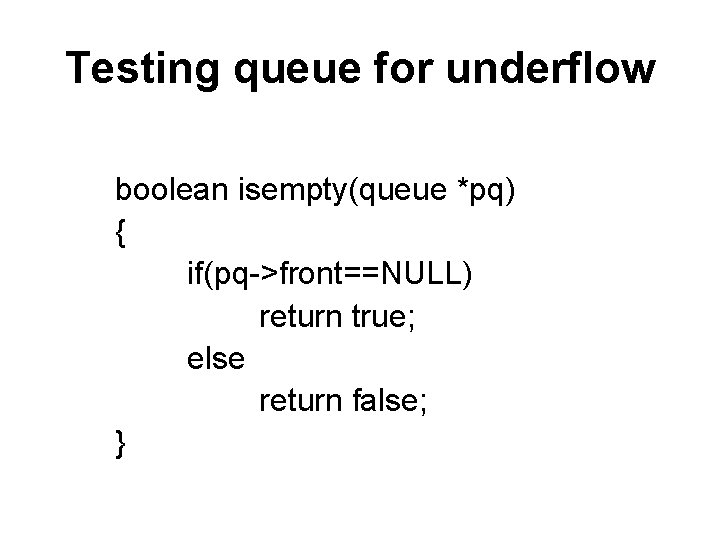 Testing queue for underflow

boolean isempty(queue *pq)
{
    if(pq->front==NULL)
        return true;
    else
        return false;
}